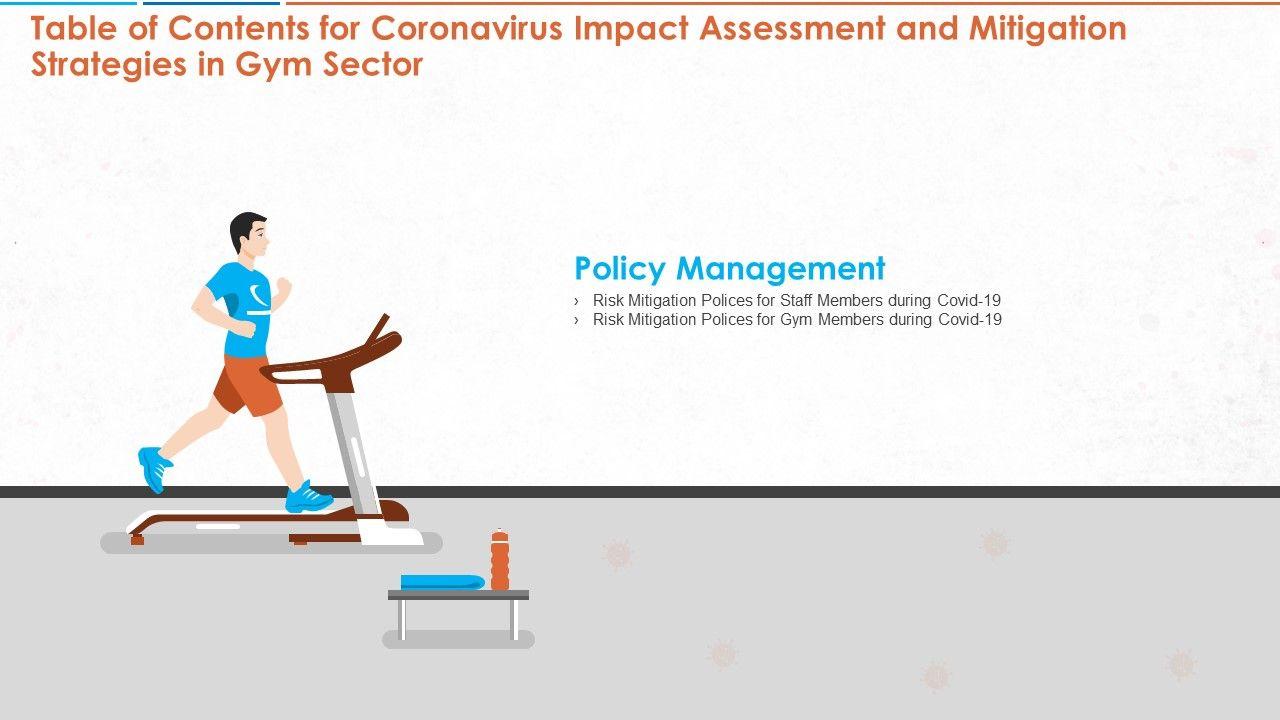 Table of Contents for Coronavirus Impact Assessment and Mitigation Strategies in Gym Sector

Policy Management

› Risk Mitigation Polices for Staff Members during Covid-19
› Risk Mitigation Polices for Gym Members during Covid-19